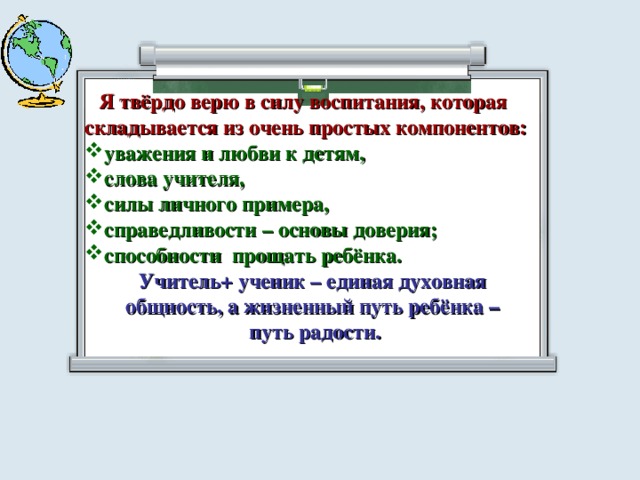 Я твёрдо верю в силу воспитания, которая складывается из очень простых компонентов:
❖ уважения и любви к детям,
❖ слова учителя,
❖ силы личного примера,
❖ справедливости – основы доверия;
❖ способности прощать ребёнка.

Учитель+ ученик – единая духовная общность, а жизненный путь ребёнка – путь радости.